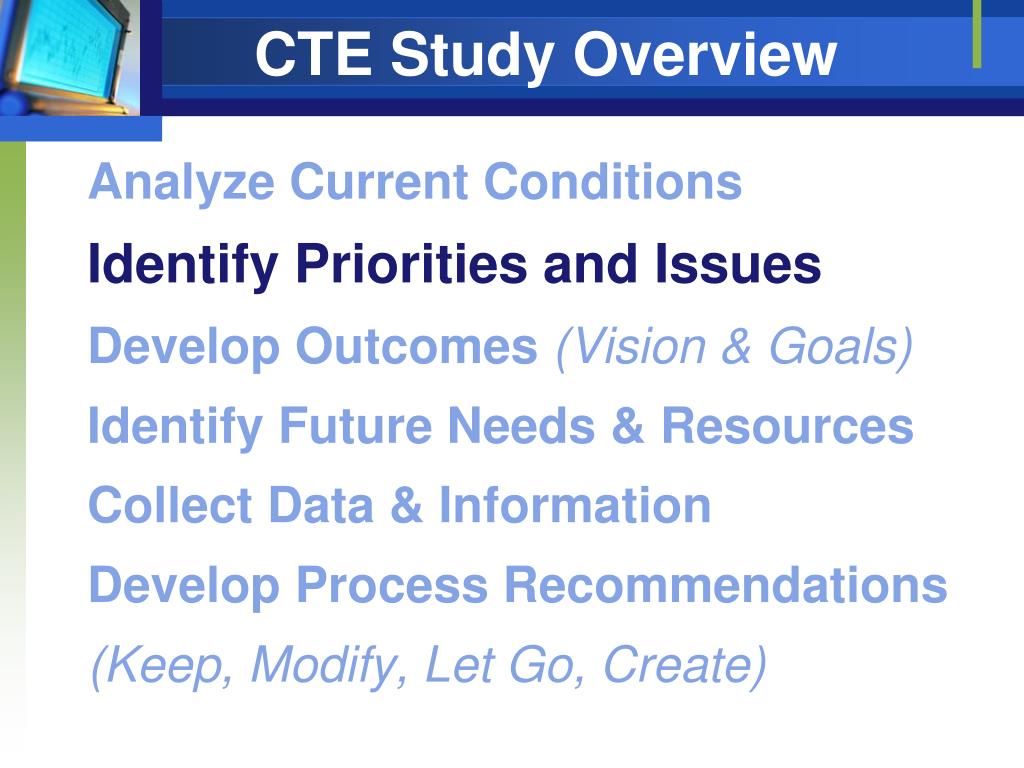 CTE Study Overview

Analyze Current Conditions

Identify Priorities and Issues

Develop Outcomes (Vision & Goals)

Identify Future Needs & Resources

Collect Data & Information

Develop Process Recommendations (Keep, Modify, Let Go, Create)